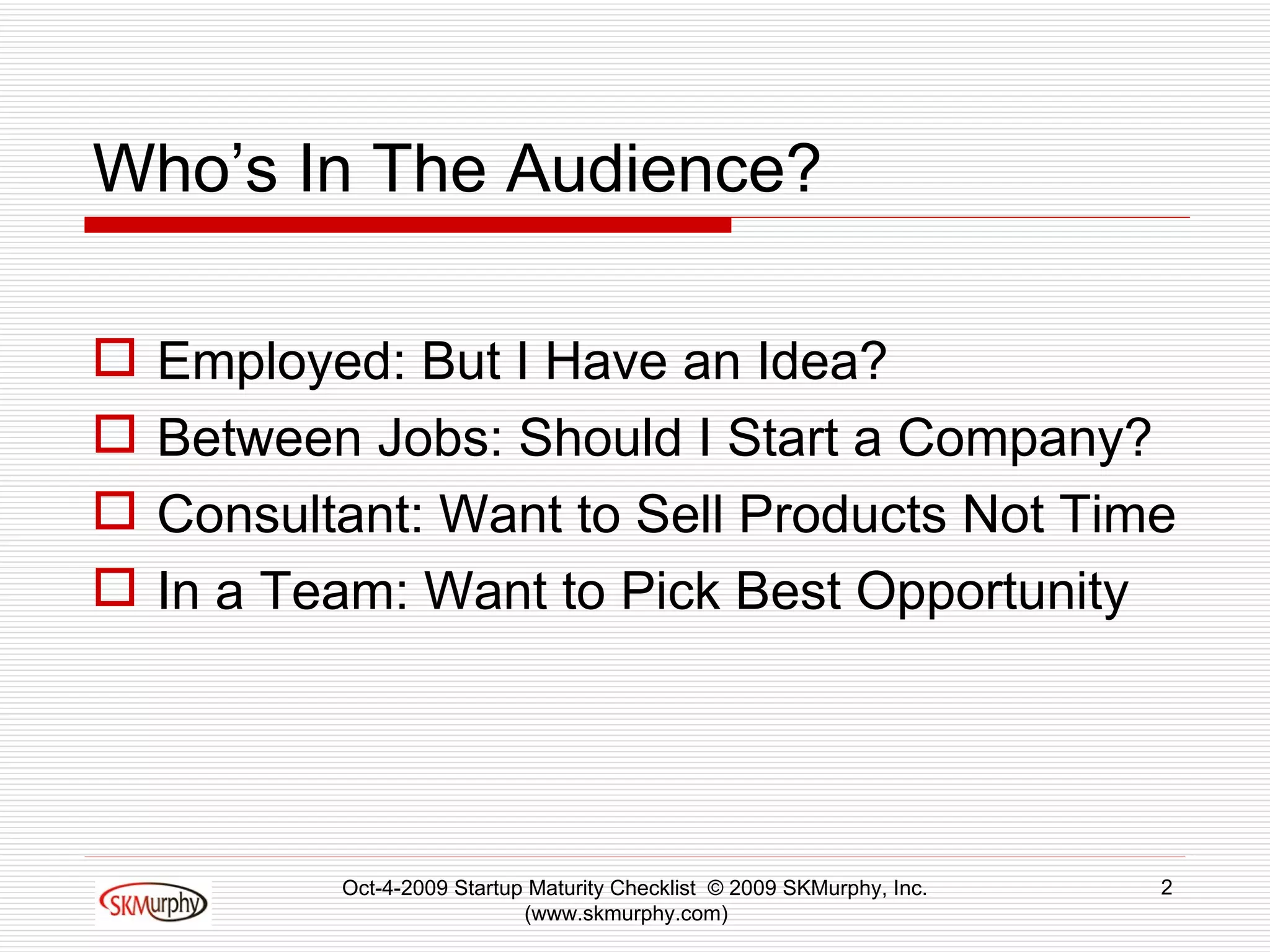 Who’s In The Audience?

☐ Employed: But I Have an Idea?
☐ Between Jobs: Should I Start a Company?
☐ Consultant: Want to Sell Products Not Time
☐ In a Team: Want to Pick Best Opportunity

SKMurphy

Oct-4-2009 Startup Maturity Checklist © 2009 SKMurphy, Inc. (www.skmurphy.com)

2